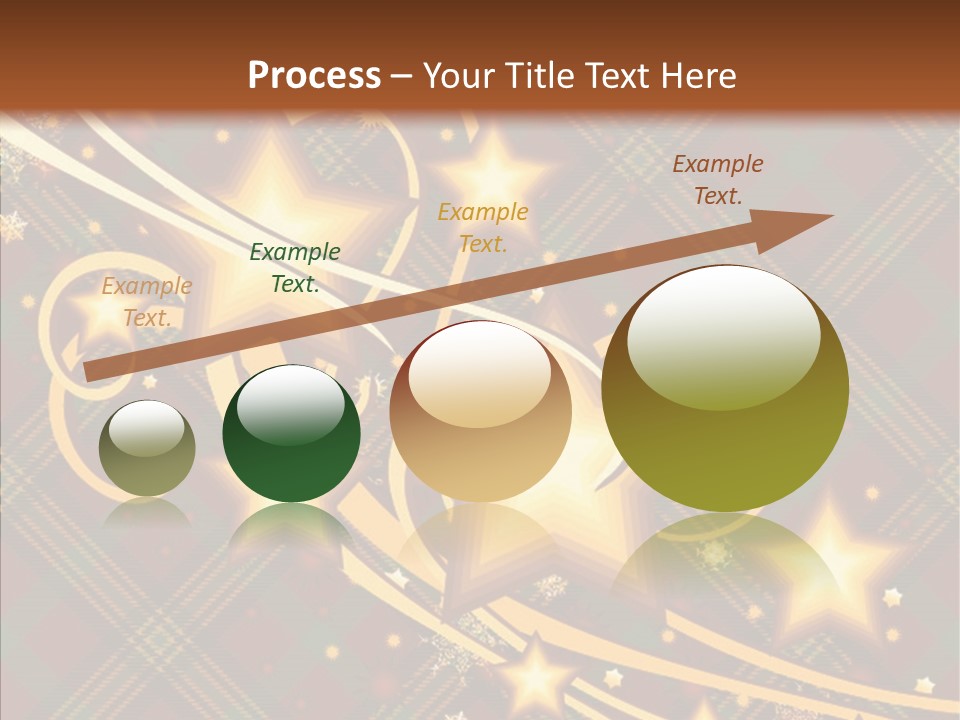 Process – Your Title Text Here

Example Text.

Example Text.

Example Text.

Example Text.